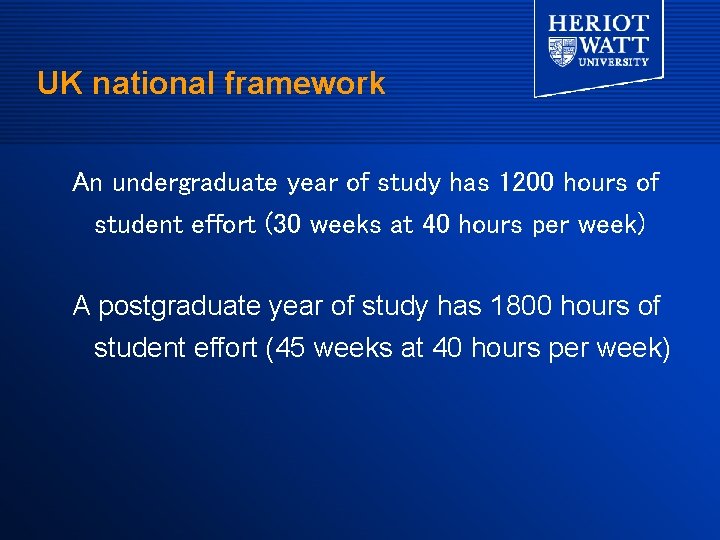 HERIOT WATT UNIVERSITY

UK national framework

An undergraduate year of study has 1200 hours of student effort (30 weeks at 40 hours per week)

A postgraduate year of study has 1800 hours of student effort (45 weeks at 40 hours per week)